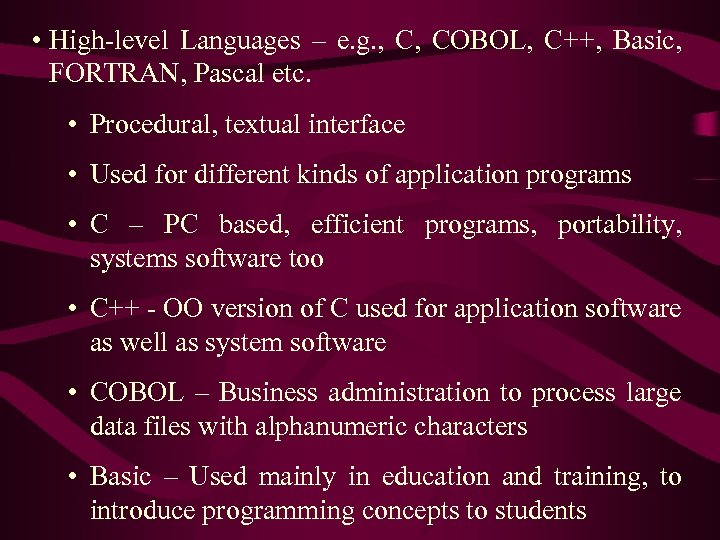 • High-level Languages – e.g., C, COBOL, C++, Basic, FORTRAN, Pascal etc.

• Procedural, textual interface

• Used for different kinds of application programs

• C – PC based, efficient programs, portability, systems software too

• C++ - OO version of C used for application software as well as system software

• COBOL – Business administration to process large data files with alphanumeric characters

• Basic – Used mainly in education and training, to introduce programming concepts to students